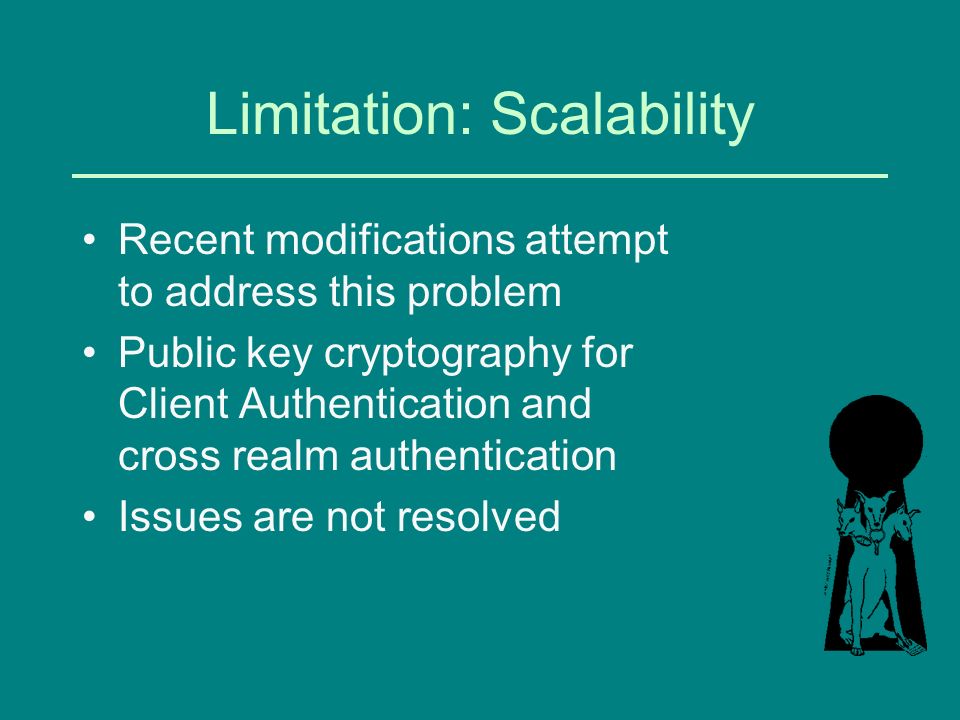 Limitation: Scalability

• Recent modifications attempt to address this problem
• Public key cryptography for Client Authentication and cross realm authentication
• Issues are not resolved